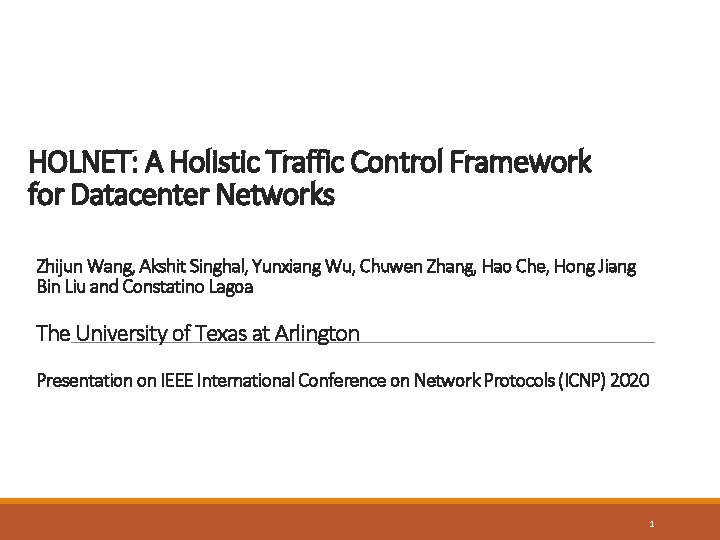 HOLNET: A Holistic Traffic Control Framework for Datacenter Networks

Zhijun Wang, Akshit Singhal, Yunxiang Wu, Chuwen Zhang, Hao Che, Hong Jiang Bin Liu and Constatino Lagoa

The University of Texas at Arlington

Presentation on IEEE International Conference on Network Protocols (ICNP) 2020

1